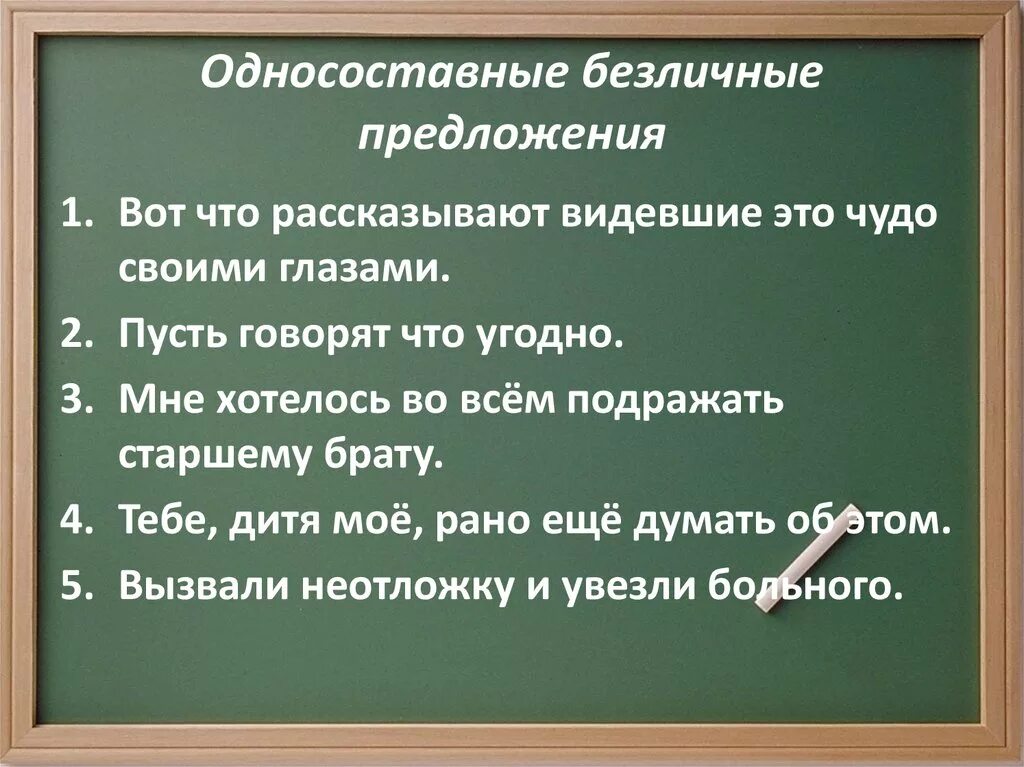 Односоставные безличные предложения

1. Вот что рассказывают видевшие это чудо своими глазами.
2. Пусть говорят что угодно.
3. Мне хотелось во всём подражать старшему брату.
4. Тебе, дитя моё, рано ещё думать об этом.
5. Вызвали неотложку и увезли больного.